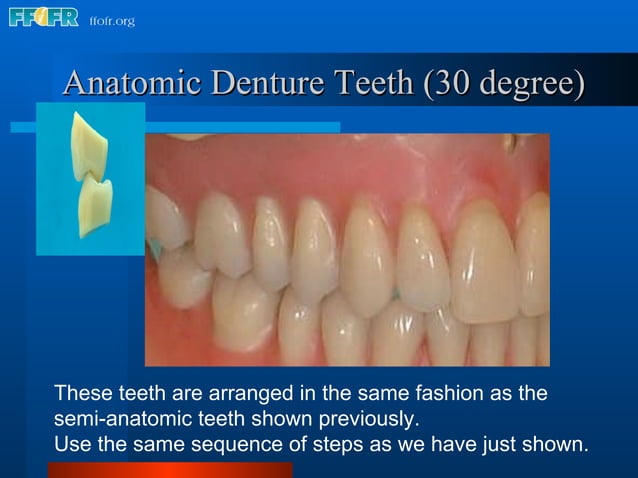 FFOFR ffofr.org

Anatomic Denture Teeth (30 degree)

These teeth are arranged in the same fashion as the semi-anatomic teeth shown previously.
Use the same sequence of steps as we have just shown.